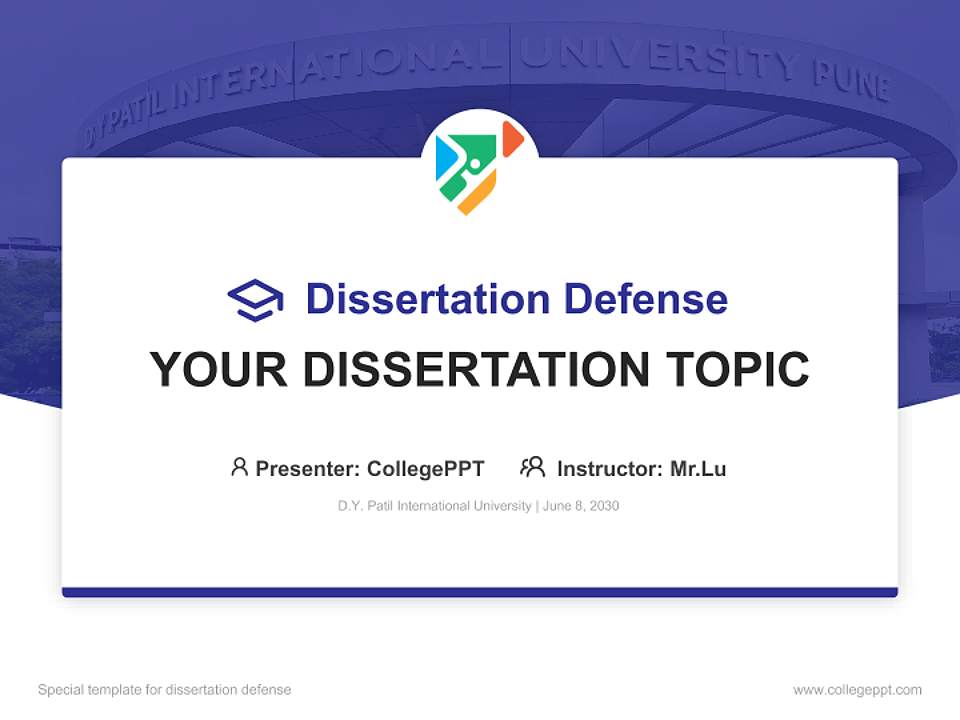 D Y PATIL INTERNATIONAL UNIVERSITY PUNE

Dissertation Defense

YOUR DISSERTATION TOPIC

Presenter: CollegePPT Instructor: Mr.Lu

D.Y. Patil International University | June 8, 2030

Special template for dissertation defense

www.collegeppt.com